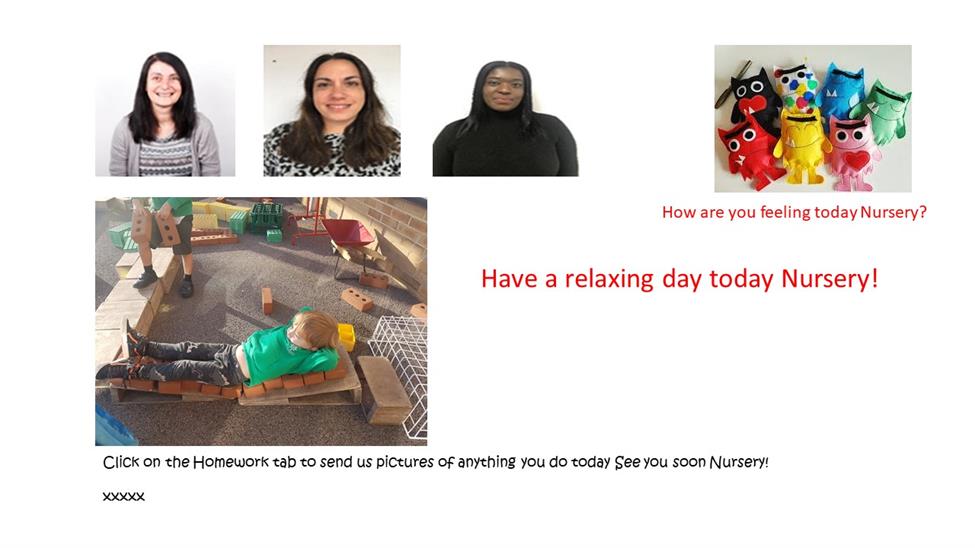 How are you feeling today Nursery?

Have a relaxing day today Nursery!

Click on the Homework tab to send us pictures of anything you do today See you soon Nursery!

xxxxx